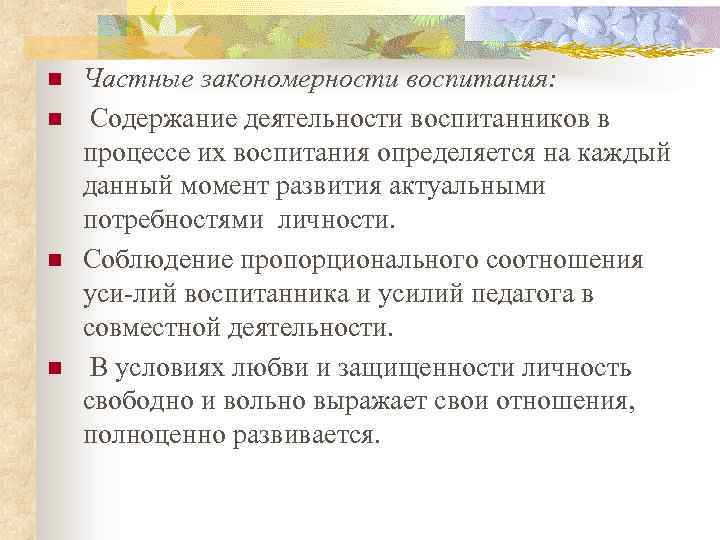 Частные закономерности воспитания:

Содержание деятельности воспитанников в процессе их воспитания определяется на каждый данный момент развития актуальными потребностями личности.

Соблюдение пропорционального соотношения уси-лий воспитанника и усилий педагога в совместной деятельности.

В условиях любви и защищенности личность свободно и вольно выражает свои отношения, полноценно развивается.